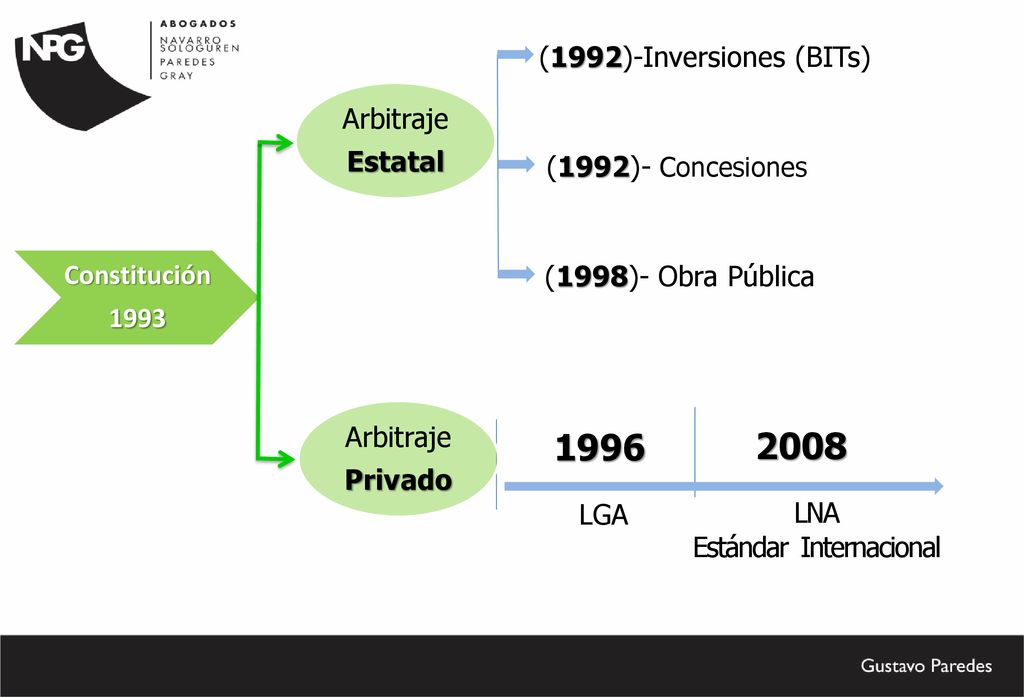 NPG
ABOGADOS
NAVARRO
SOLOGUREN
PAREDES
GRAY

Constitución
1993

Arbitraje
Estatal

(1992)-Inversiones (BITs)

(1992)- Concesiones

(1998)- Obra Pública

Arbitraje
Privado

1996
LGA

2008
LNA
Estándar Internacional

Gustavo Paredes